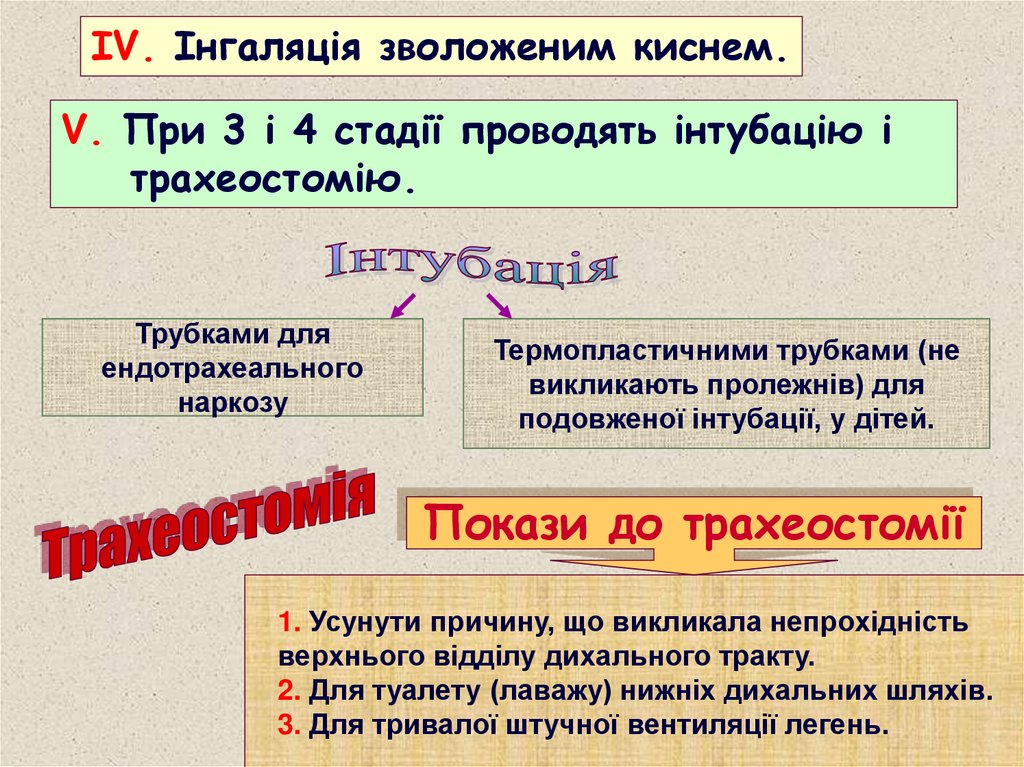 IV. Інгаляція зволоженим киснем.

V. При 3 і 4 стадії проводять інтубацію і трахеостомію.

Інтубація

Трубками для ендотрахеального наркозу

Термопластичними трубками (не викликають пролежнів) для подовженої інтубації, у дітей.

Трахеостомія

Покази до трахеостомії

1. Усунути причину, що викликала непрохідність верхнього відділу дихального тракту.
2. Для туалету (лаважу) нижніх дихальних шляхів.
3. Для тривалої штучної вентиляції легень.